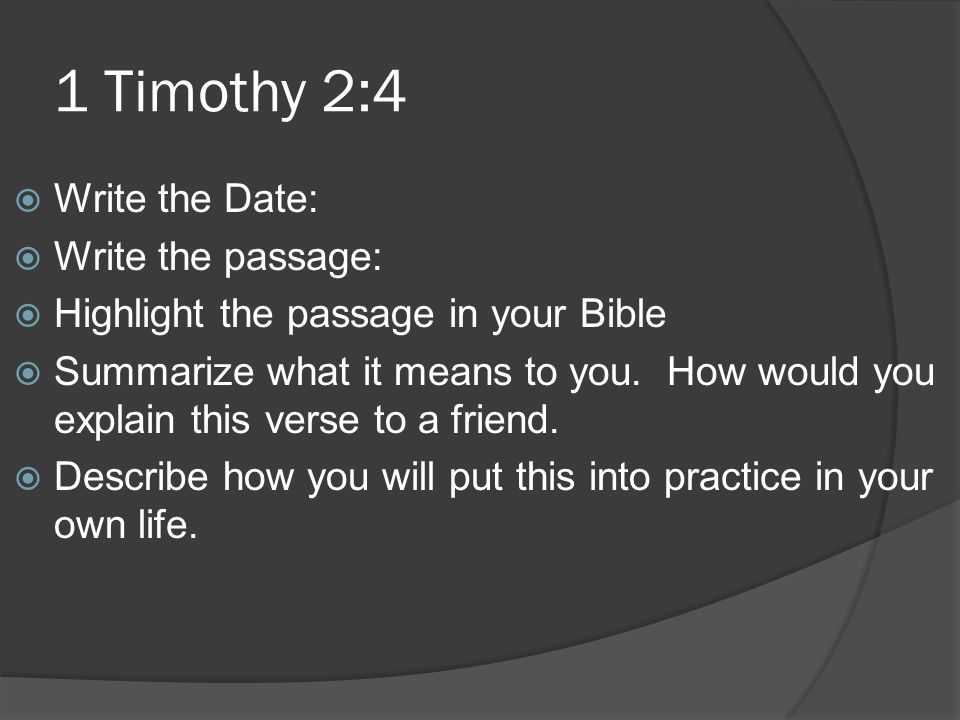 1 Timothy 2:4

Write the Date:

Write the passage:

Highlight the passage in your Bible

Summarize what it means to you. How would you explain this verse to a friend.

Describe how you will put this into practice in your own life.